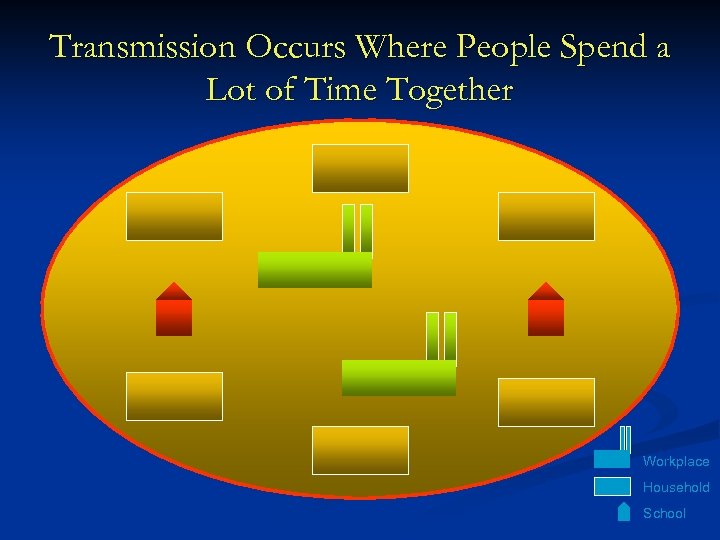 Transmission Occurs Where People Spend a Lot of Time Together

Workplace
Household
School